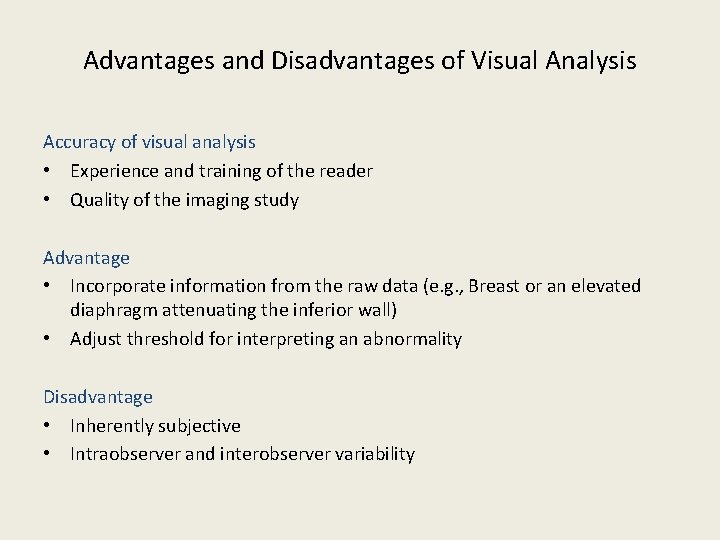 Advantages and Disadvantages of Visual Analysis

Accuracy of visual analysis
• Experience and training of the reader
• Quality of the imaging study

Advantage
• Incorporate information from the raw data (e.g., Breast or an elevated diaphragm attenuating the inferior wall)
• Adjust threshold for interpreting an abnormality

Disadvantage
• Inherently subjective
• Intraobserver and interobserver variability